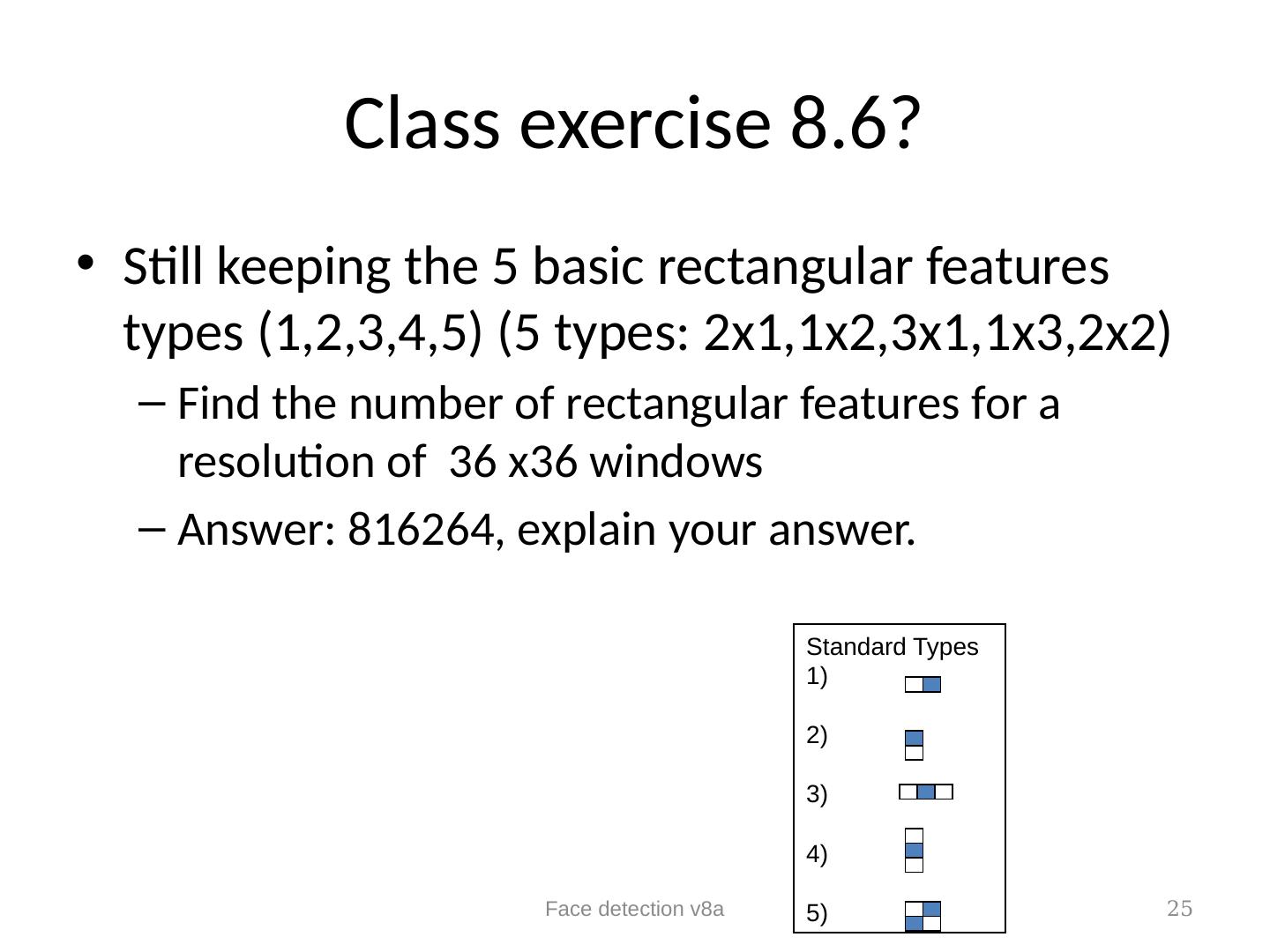 Class exercise 8.6?

• Still keeping the 5 basic rectangular features types (1,2,3,4,5) (5 types: 2x1,1x2,3x1,1x3,2x2)
– Find the number of rectangular features for a resolution of 36 x36 windows
– Answer: 816264, explain your answer.

Standard Types
1)
2)
3)
4)
5)

Face detection v8a

25